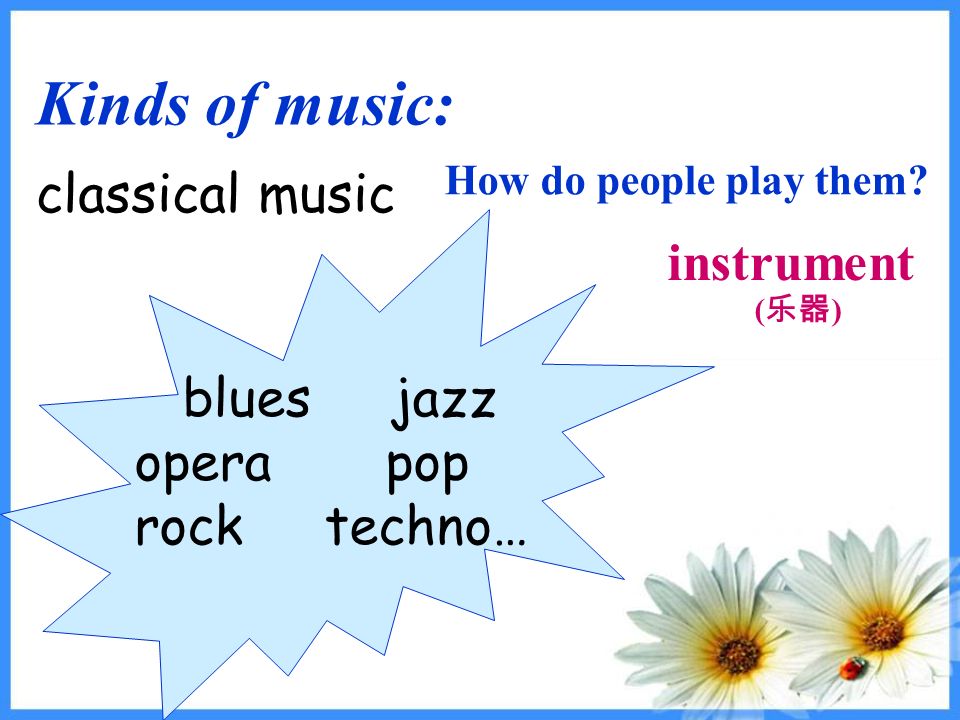 Kinds of music:

classical music

How do people play them?

instrument
(乐器)

blues jazz
opera pop
rock techno…